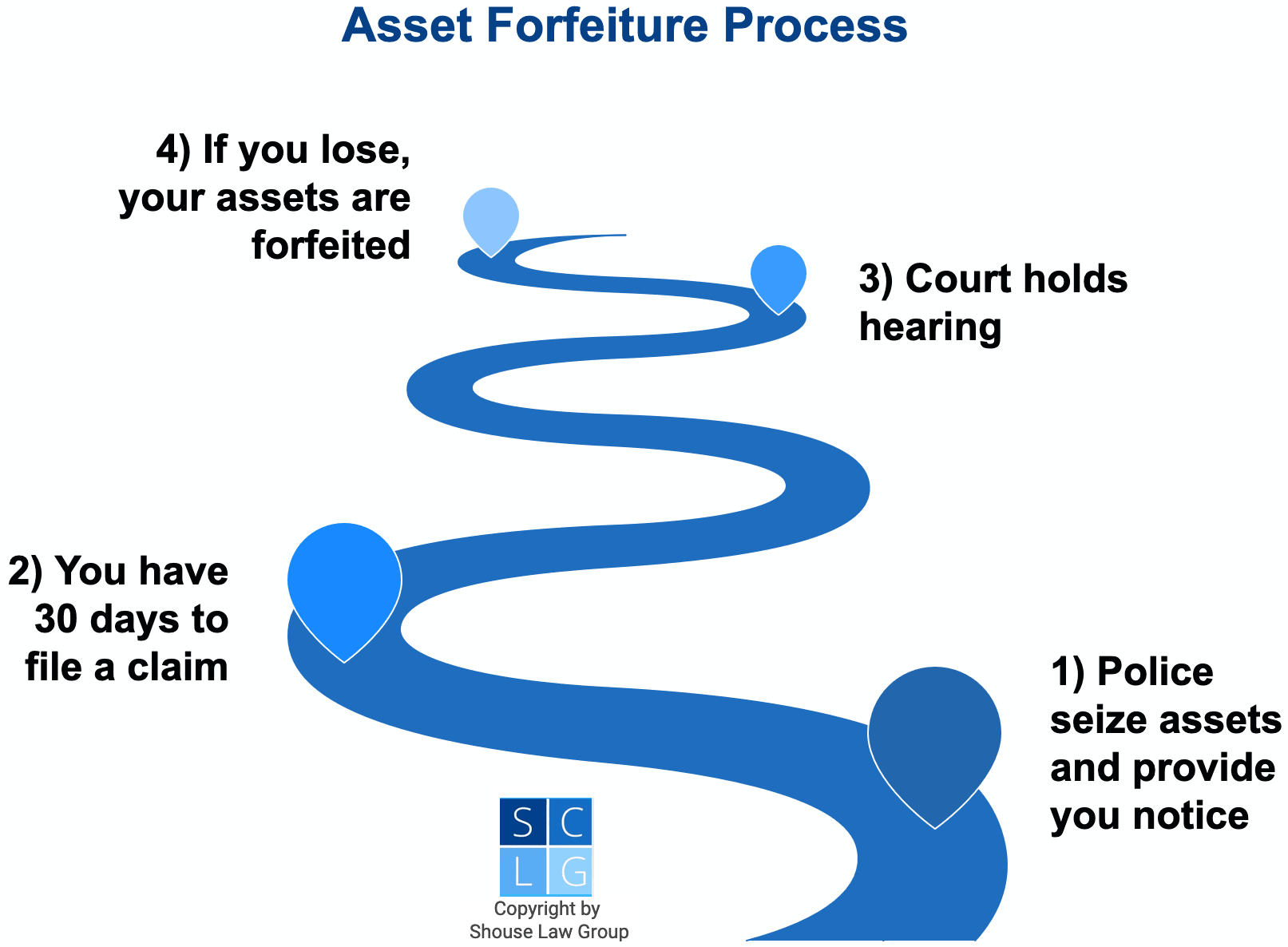 Asset Forfeiture Process

4) If you lose, your assets are forfeited

3) Court holds hearing

2) You have 30 days to file a claim

1) Police seize assets and provide you notice

S C
L G

Copyright by Shouse Law Group